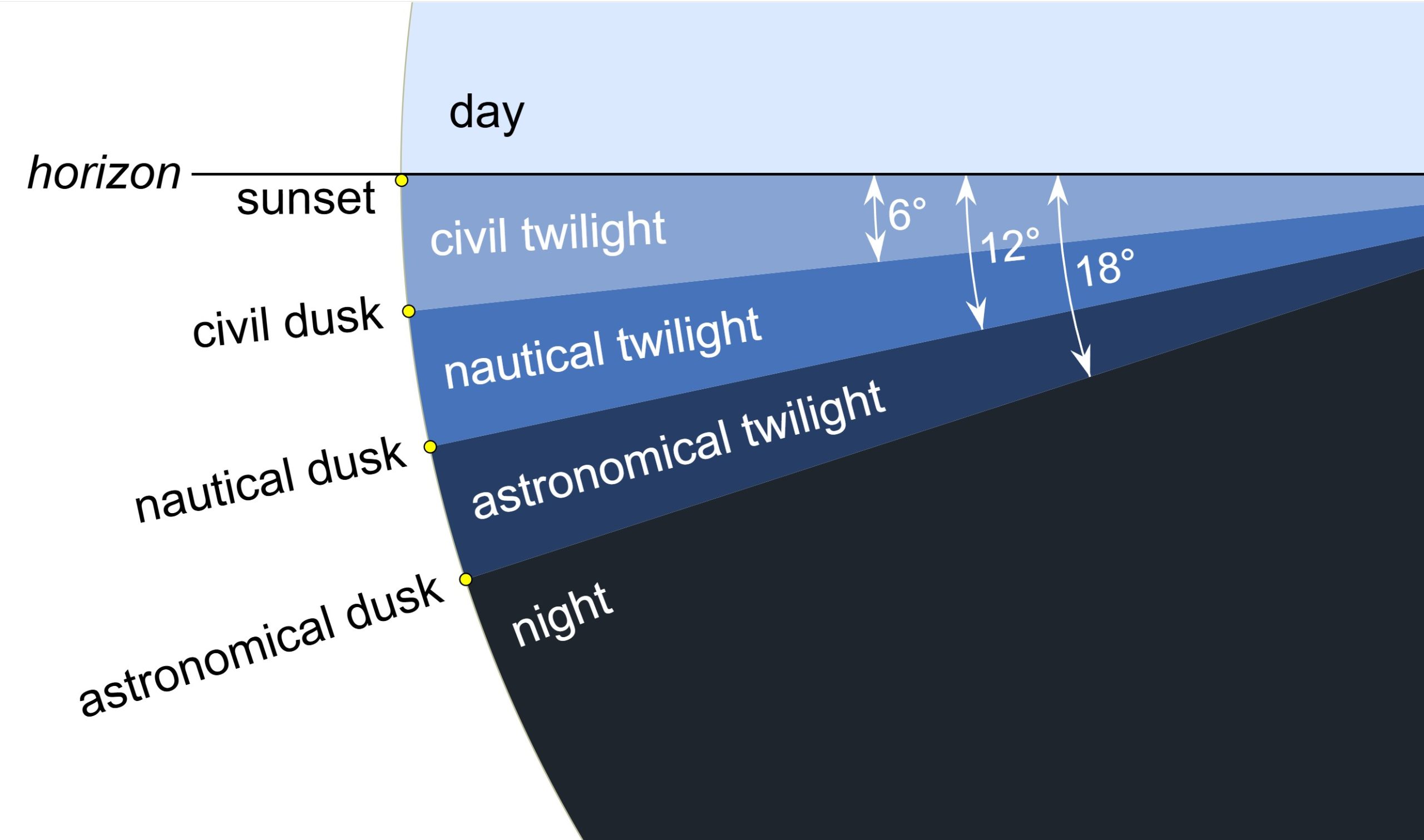 day

horizon

sunset

civil twilight

6°

12°

18°

civil dusk

nautical twilight

nautical dusk

astronomical twilight

astronomical dusk

night